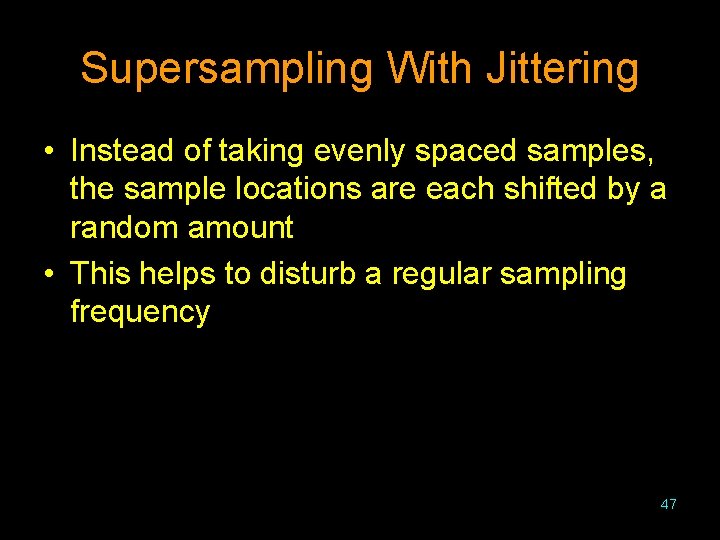 Supersampling With Jittering

• Instead of taking evenly spaced samples, the sample locations are each shifted by a random amount

• This helps to disturb a regular sampling frequency

47